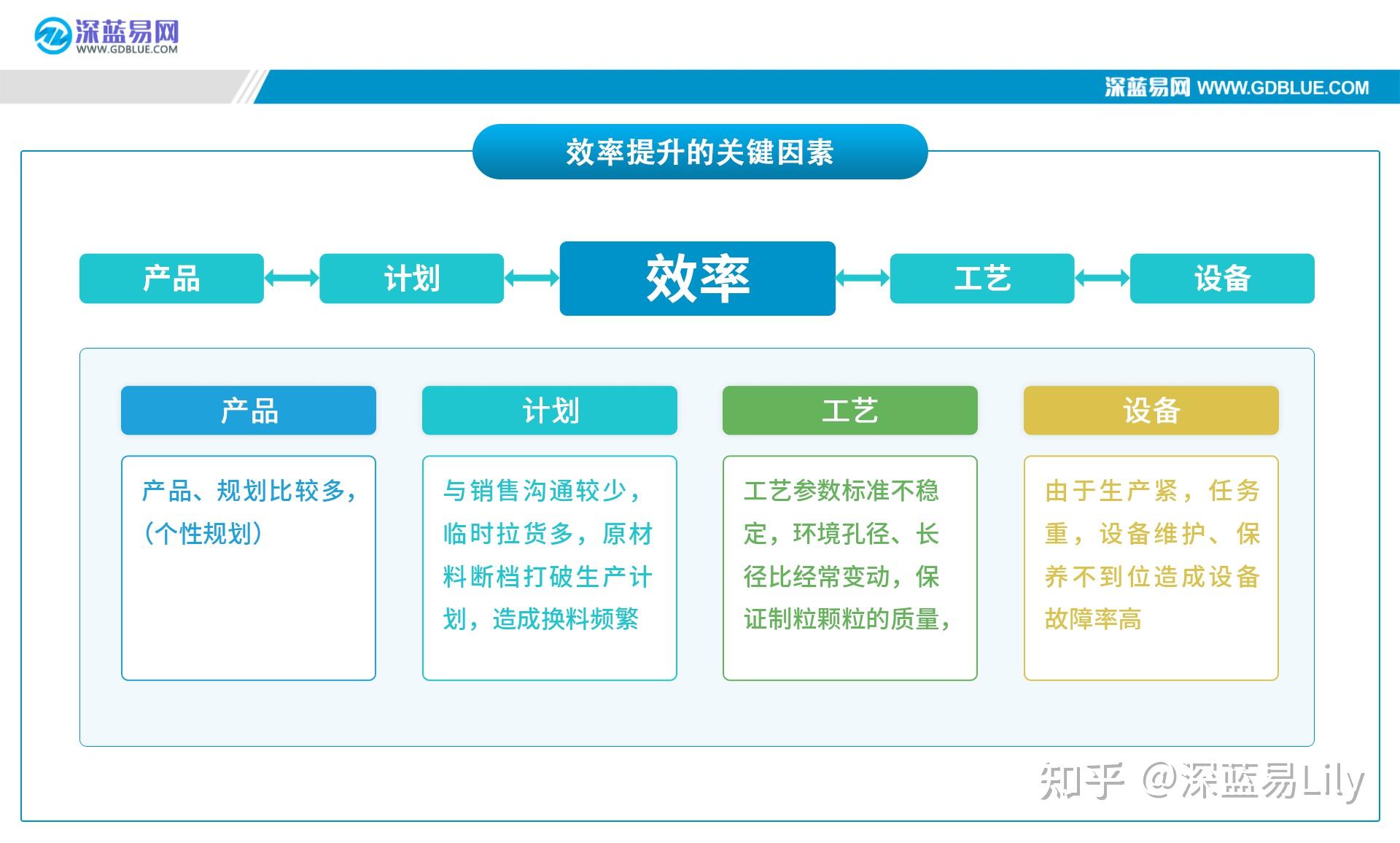 深蓝易网
WWW.GDBLUE.COM

深蓝易网 WWW.GDBLUE.COM

效率提升的关键因素

产品 计划 效率 工艺 设备

产品

产品、规划比较多，（个性规划）

计划

与销售沟通较少，临时拉货多，原材料断档打破生产计划，造成换料频繁

工艺

工艺参数标准不稳定，环境孔径、长径比经常变动，保证制粒颗粒的质量，

设备

由于生产紧，任务重，设备维护、保养不到位造成设备故障率高

知乎 @深蓝易Lily